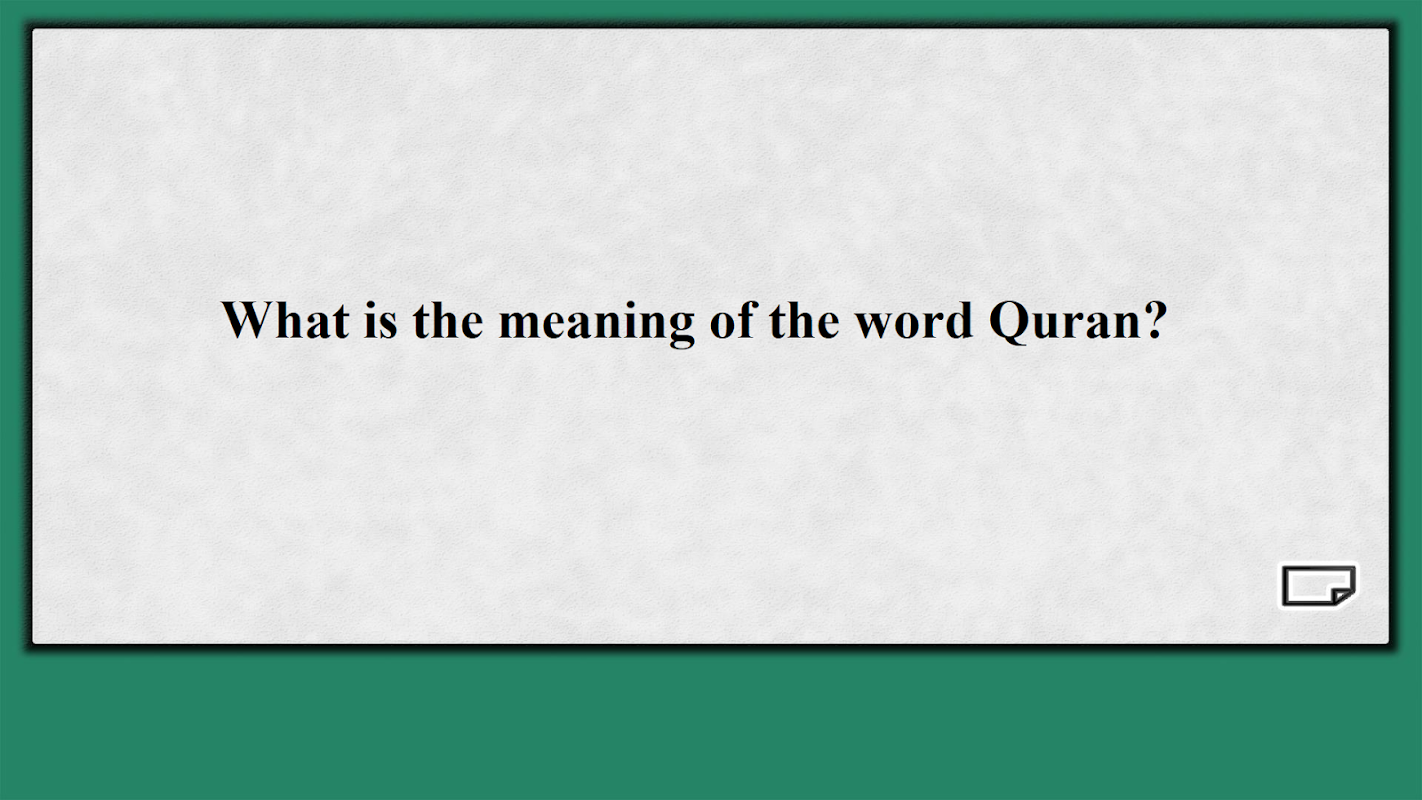 What is the meaning of the word Quran?